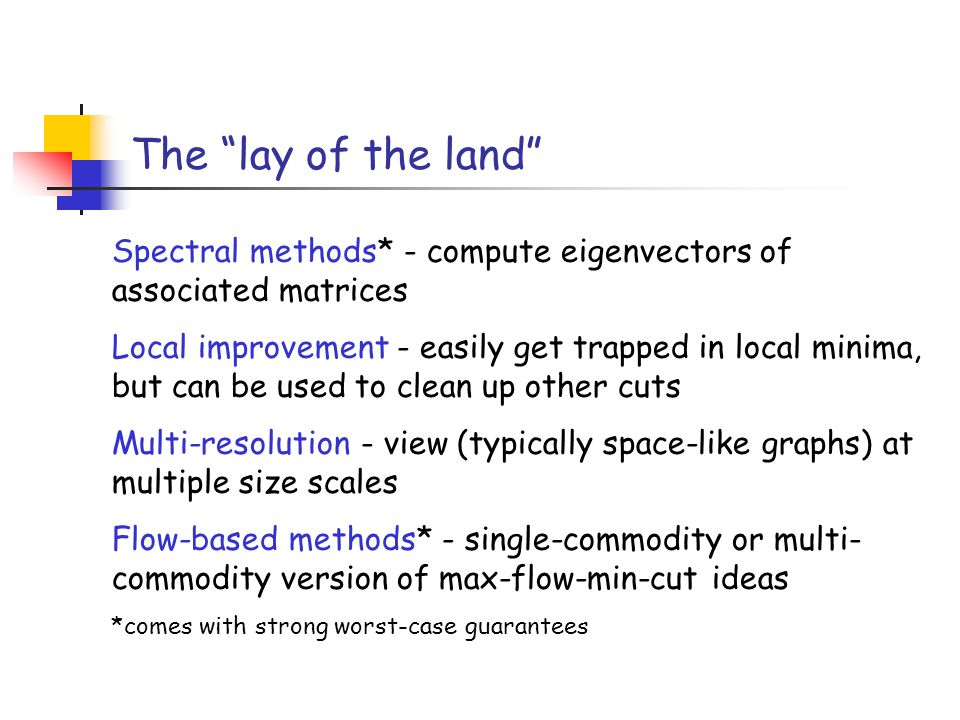 The “lay of the land”

Spectral methods* - compute eigenvectors of associated matrices

Local improvement - easily get trapped in local minima, but can be used to clean up other cuts

Multi-resolution - view (typically space-like graphs) at multiple size scales

Flow-based methods* - single-commodity or multi-commodity version of max-flow-min-cut ideas

*comes with strong worst-case guarantees